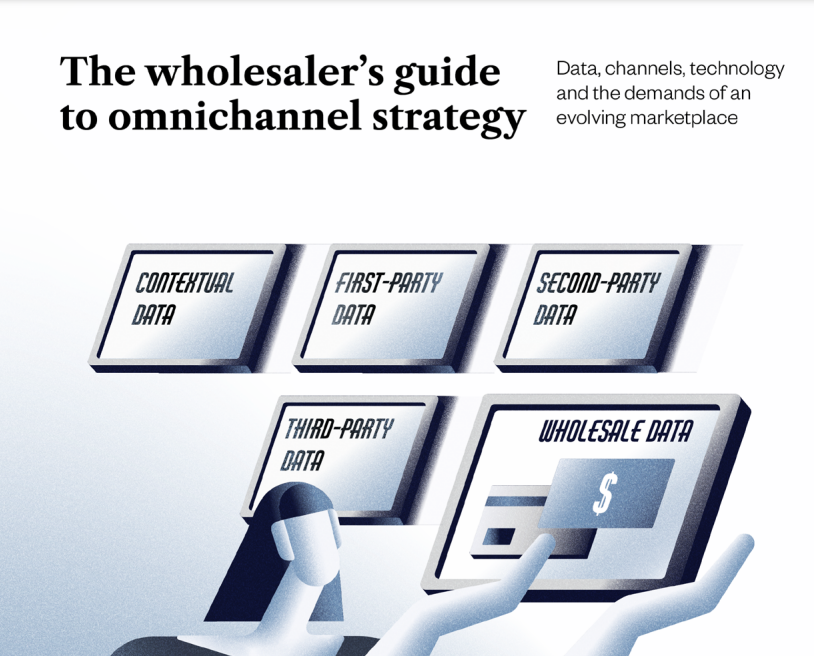 The wholesaler's guide to omnichannel strategy

Data, channels, technology and the demands of an evolving marketplace

CONTEXTUAL DATA

FIRST-PARTY DATA

SECOND-PARTY DATA

THIRD-PARTY DATA

WHOLESALE DATA

$